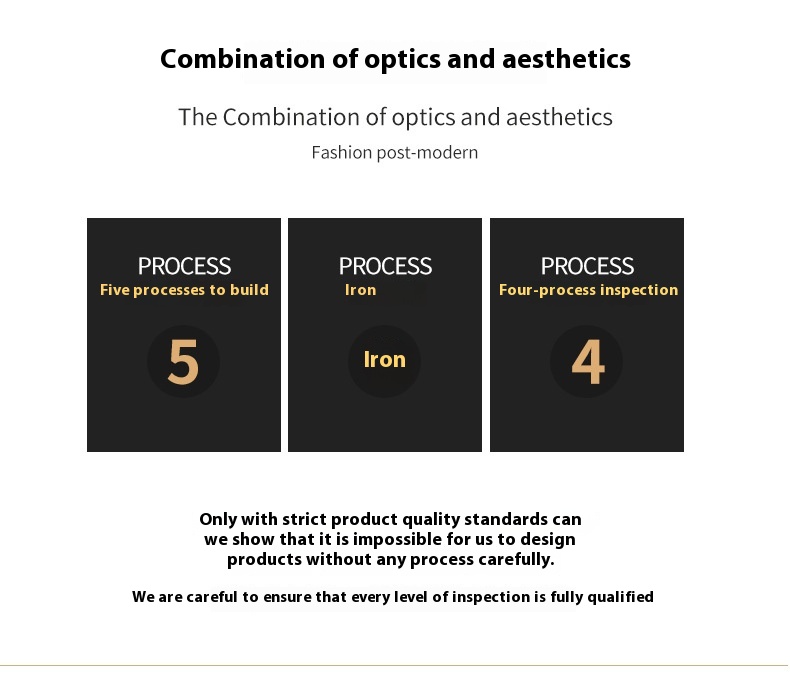 Combination of optics and aesthetics

The Combination of optics and aesthetics

Fashion post-modern

PROCESS
Five processes to build
5

PROCESS
Iron
Iron

PROCESS
Four-process inspection
4

Only with strict product quality standards can we show that it is impossible for us to design products without any process carefully.

We are careful to ensure that every level of inspection is fully qualified